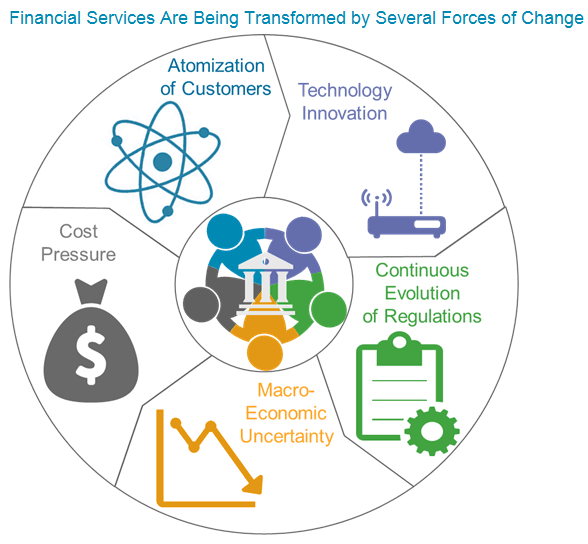 Financial Services Are Being Transformed by Several Forces of Change

Atomization of Customers

Technology Innovation

Continuous Evolution of Regulations

Macro-Economic Uncertainty

Cost Pressure

$